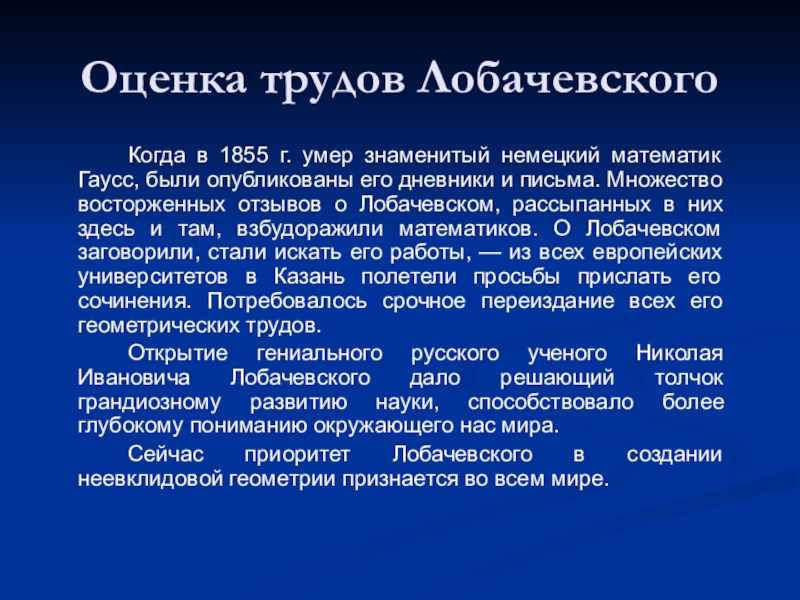 Оценка трудов Лобачевского

Когда в 1855 г. умер знаменитый немецкий математик Гаусс, были опубликованы его дневники и письма. Множество восторженных отзывов о Лобачевском, рассыпанных в них здесь и там, взбудоражили математиков. О Лобачевском заговорили, стали искать его работы, — из всех европейских университетов в Казань полетели просьбы прислать его сочинения. Потребовалось срочное переиздание всех его геометрических трудов.

Открытие гениального русского ученого Николая Ивановича Лобачевского дало решающий толчок грандиозному развитию науки, способствовало более глубокому пониманию окружающего нас мира.

Сейчас приоритет Лобачевского в создании неевклидовой геометрии признается во всем мире.